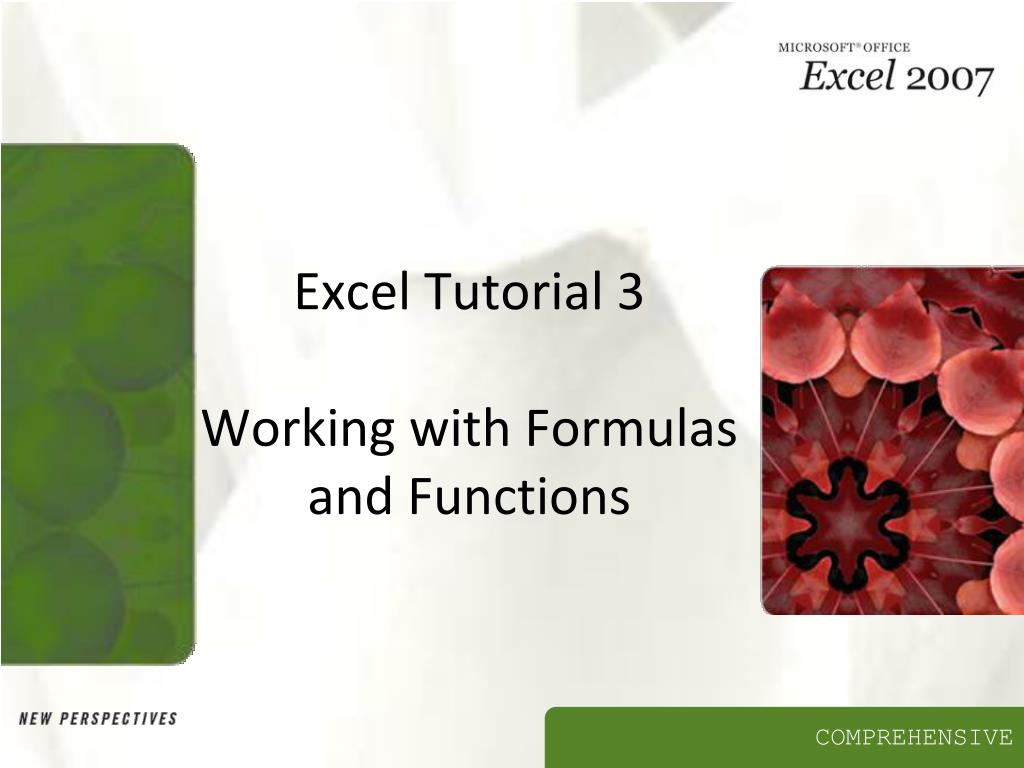 MICROSOFT® OFFICE
Excel 2007

Excel Tutorial 3

Working with Formulas and Functions

NEW PERSPECTIVES

COMPREHENSIVE